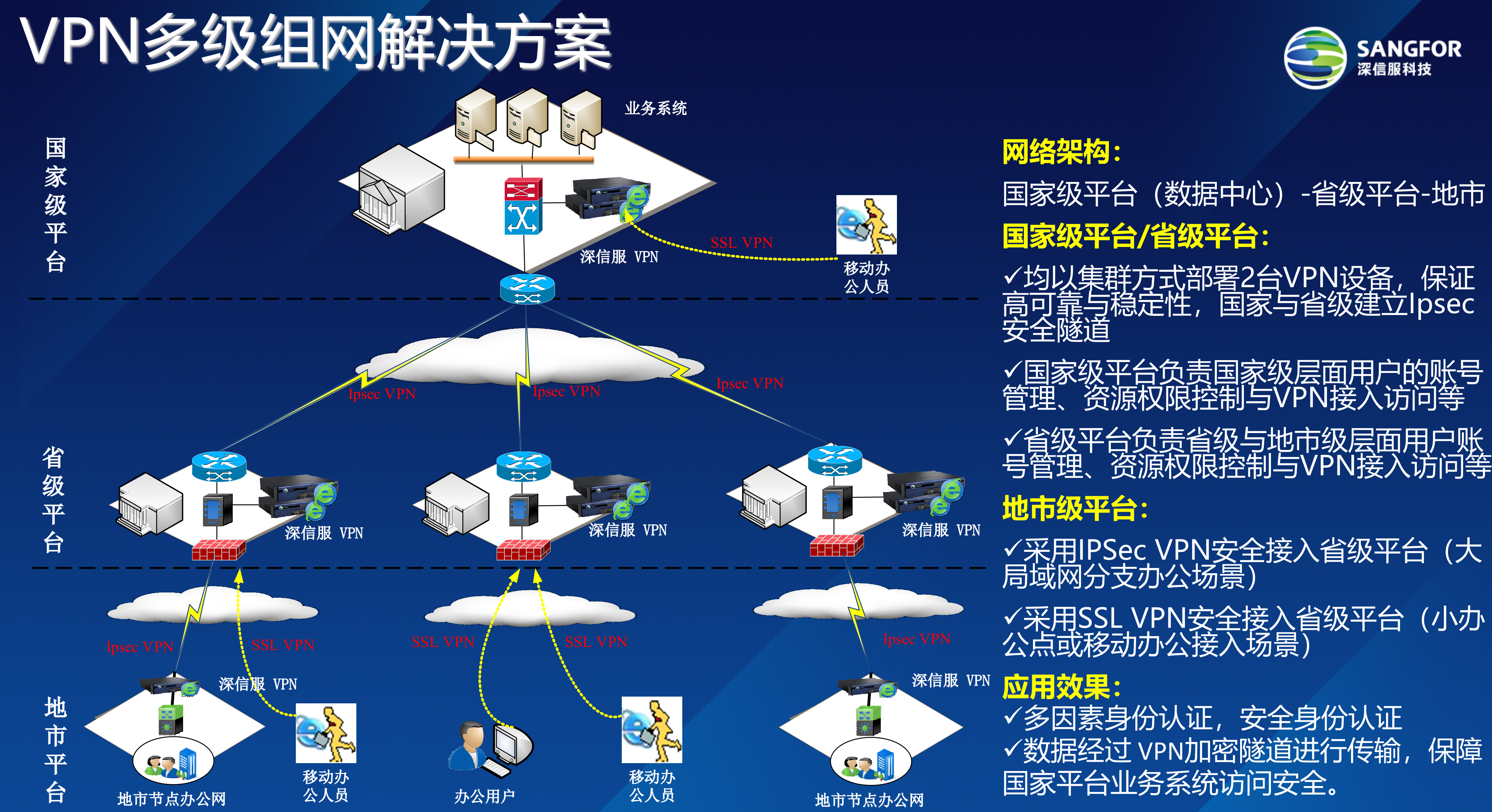 VPN多级组网解决方案

SANGFOR
深信服科技

国家级平台

业务系统

深信服 VPN

SSL VPN

移动办公人员

Ipsec VPN
Ipsec VPN
Ipsec VPN

省级平台

深信服 VPN
深信服 VPN
深信服 VPN

Ipsec VPN
SSL VPN
SSL VPN
SSL VPN
Ipsec VPN

地市平台

深信服 VPN
深信服 VPN

地市节点办公网
移动办公人员
办公用户
移动办公人员
地市节点办公网

网络架构：
国家级平台（数据中心）-省级平台-地市
国家级平台/省级平台：
✓均以集群方式部署2台VPN设备，保证高可靠与稳定性，国家与省级建立Ipsec安全隧道
✓国家级平台负责国家级层面用户的账号管理、资源权限控制与VPN接入访问等
✓省级平台负责省级与地市级层面用户账号管理、资源权限控制与VPN接入访问等
地市级平台：
✓采用IPSec VPN安全接入省级平台（大局域网分支办公场景）
✓采用SSL VPN安全接入省级平台（小办公点或移动办公接入场景）
应用效果：
✓多因素身份认证，安全身份认证
✓数据经过 VPN加密隧道进行传输，保障国家平台业务系统访问安全。